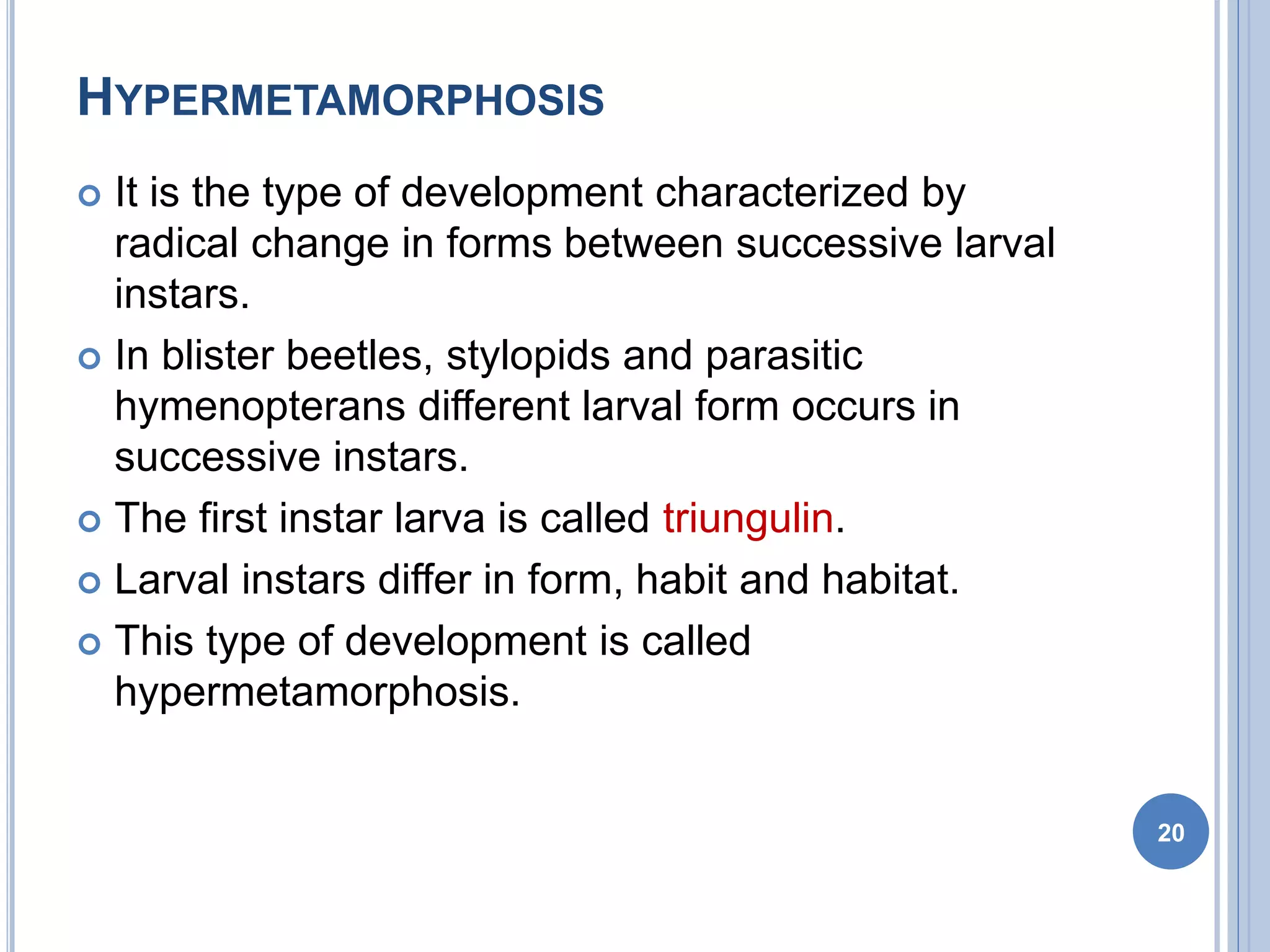 HYPERMETAMORPHOSIS

It is the type of development characterized by radical change in forms between successive larval instars.

In blister beetles, stylopids and parasitic hymenopterans different larval form occurs in successive instars.

The first instar larva is called triungulin.

Larval instars differ in form, habit and habitat.

This type of development is called hypermetamorphosis.

20